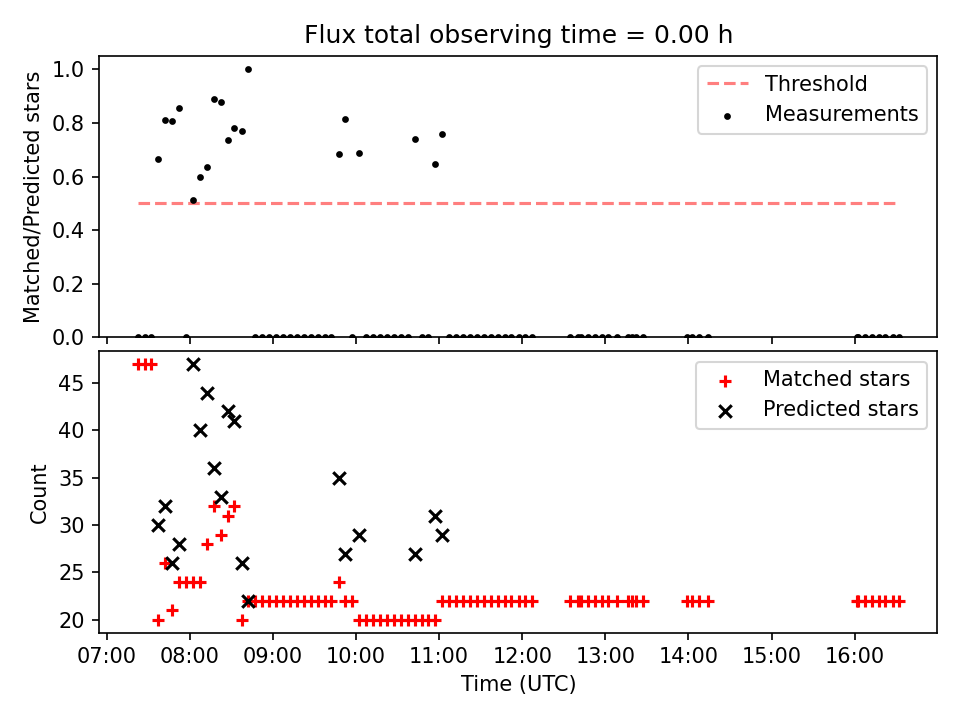 Flux total observing time = 0.00 h

Matched/Predicted stars

1.0
0.8
0.6
0.4
0.2
0.0

Threshold
Measurements

Count

45
40
35
30
25
20

Matched stars
Predicted stars

07:00 08:00 09:00 10:00 11:00 12:00 13:00 14:00 15:00 16:00

Time (UTC)